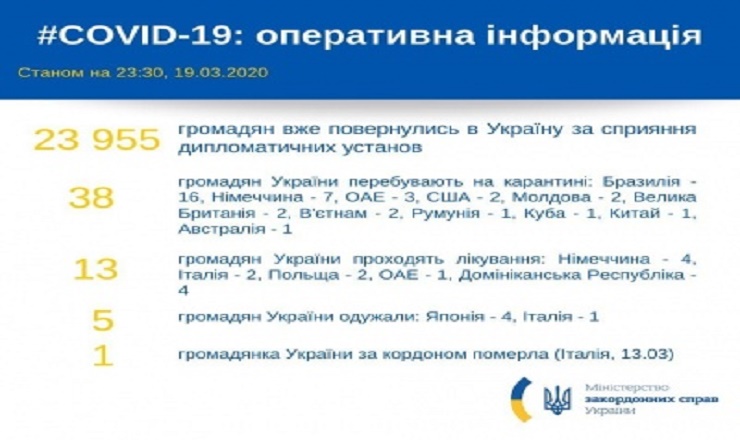 #COVID-19: оперативна інформація

Станом на 23:30, 19.03.2020

23 955 громадян вже повернулись в Україну за сприяння дипломатичних установ

38 громадян України перебувають на карантині: Бразилія - 16, Німеччина - 7, ОАЕ - 3, США - 2, Молдова - 2, Велика Британія - 2, В'єтнам - 2, Румунія - 1, Куба - 1, Китай - 1, Австралія - 1

13 громадян України проходять лікування: Німеччина - 4, Італія - 2, Польща - 2, ОАЕ - 1, Домініканська Республіка - 4

5 громадян України одужали: Японія - 4, Італія - 1

1 громадянка України за кордоном померла (Італія, 13.03)

Міністерство закордонних справ України